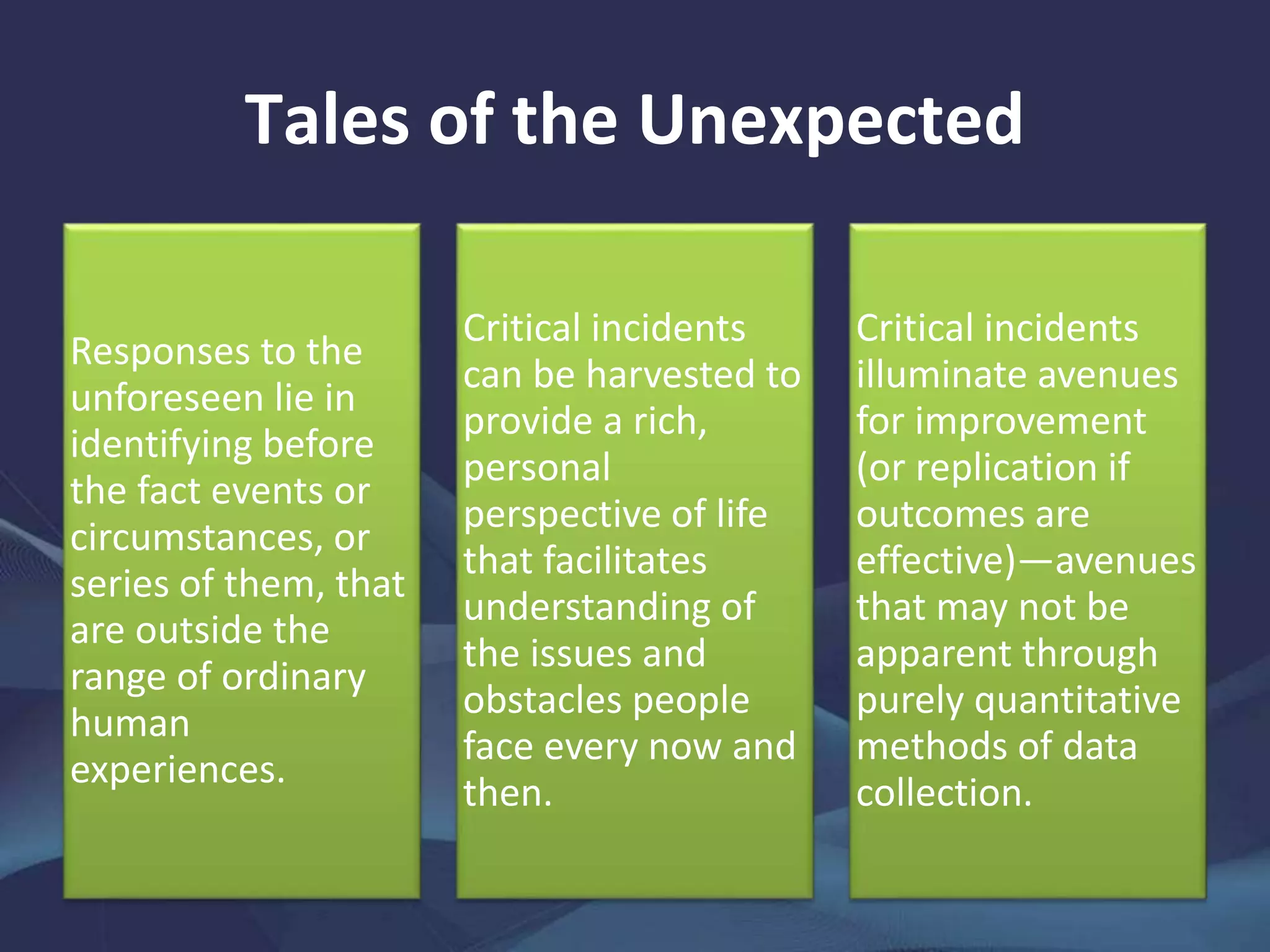 Tales of the Unexpected

Responses to the unforeseen lie in identifying before the fact events or circumstances, or series of them, that are outside the range of ordinary human experiences.

Critical incidents can be harvested to provide a rich, personal perspective of life that facilitates understanding of the issues and obstacles people face every now and then.

Critical incidents illuminate avenues for improvement (or replication if outcomes are effective)—avenues that may not be apparent through purely quantitative methods of data collection.